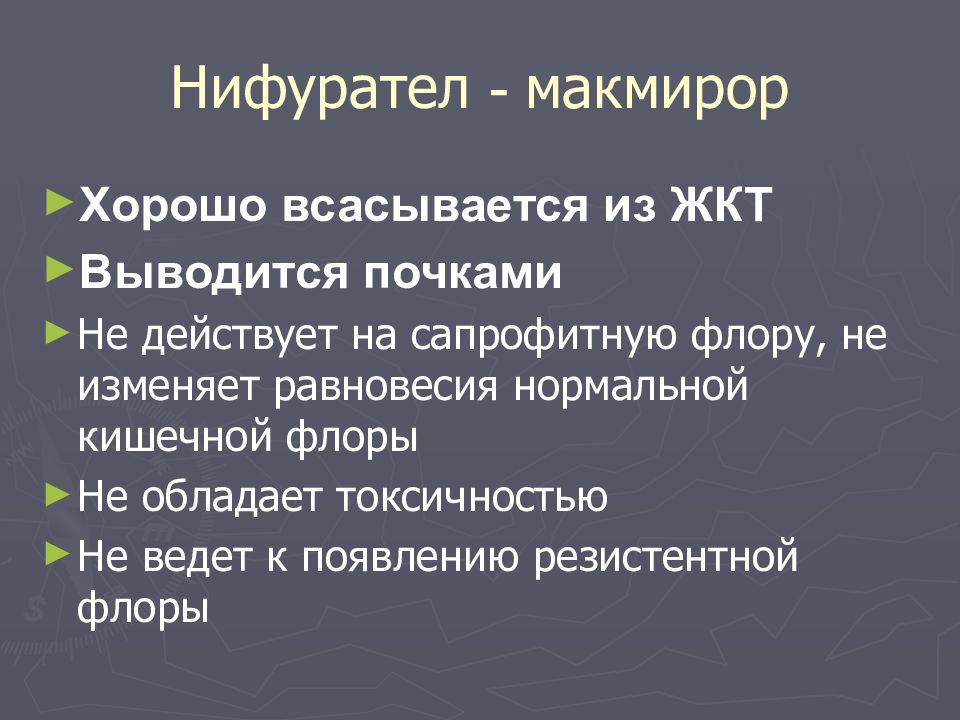 Нифурател - макмирор

►Хорошо всасывается из ЖКТ

►Выводится почками

►Не действует на сапрофитную флору, не изменяет равновесия нормальной кишечной флоры

►Не обладает токсичностью

►Не ведет к появлению резистентной флоры